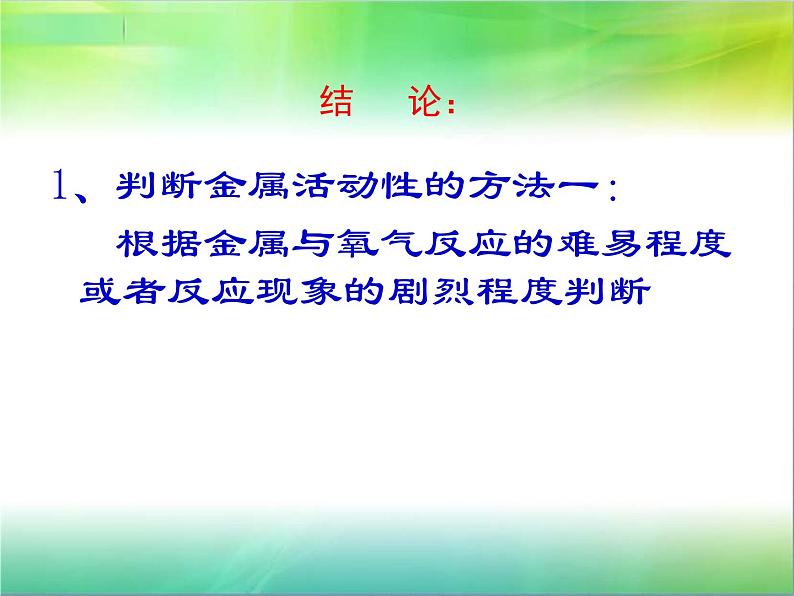 结 论：

1、判断金属活动性的方法一：

根据金属与氧气反应的难易程度或者反应现象的剧烈程度判断